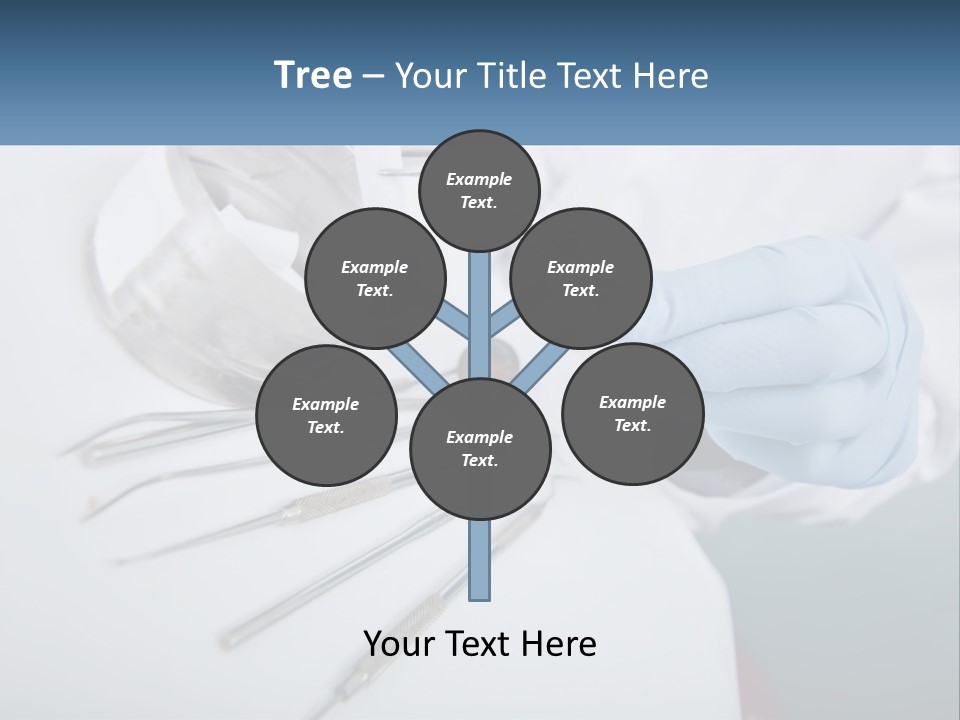 Tree – Your Title Text Here

Example Text.

Example Text.

Example Text.

Example Text.

Example Text.

Example Text.

Your Text Here